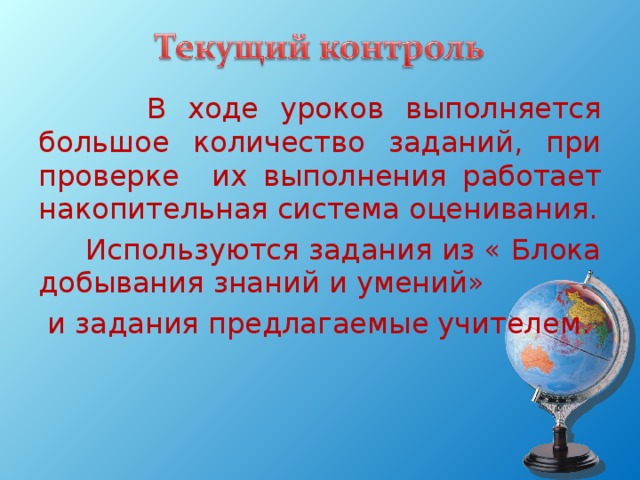 Текущий контроль

В ходе уроков выполняется большое количество заданий, при проверке их выполнения работает накопительная система оценивания.

Используются задания из « Блока добывания знаний и умений»

и задания предлагаемые учителем.